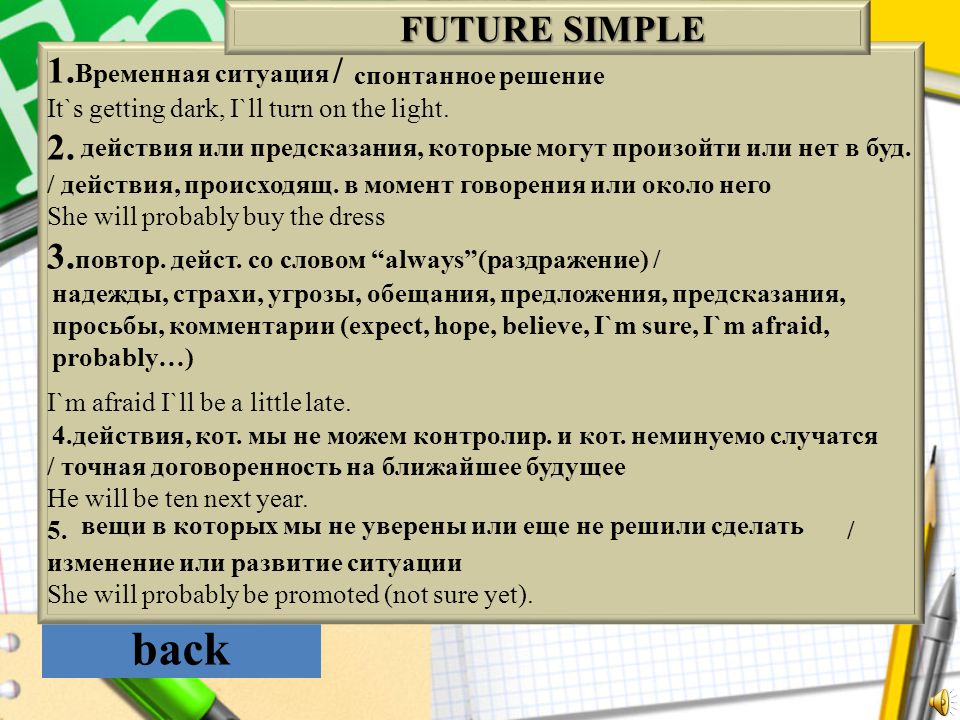 FUTURE SIMPLE

1.Временная ситуация / спонтанное решение
It`s getting dark, I`ll turn on the light.

2. действия или предсказания, которые могут произойти или нет в буд. / действия, происходящ. в момент говорения или около него
She will probably buy the dress

3.повтор. дейст. со словом “always”(раздражение) / надежды, страхи, угрозы, обещания, предложения, предсказания, просьбы, комментарии (expect, hope, believe, I`m sure, I`m afraid, probably…)

I`m afraid I`ll be a little late.

4.действия, кот. мы не можем контролир. и кот. неминуемо случатся / точная договоренность на ближайшее будущее
He will be ten next year.

5. вещи в которых мы не уверены или еще не решили сделать / изменение или развитие ситуации
She will probably be promoted (not sure yet).

back